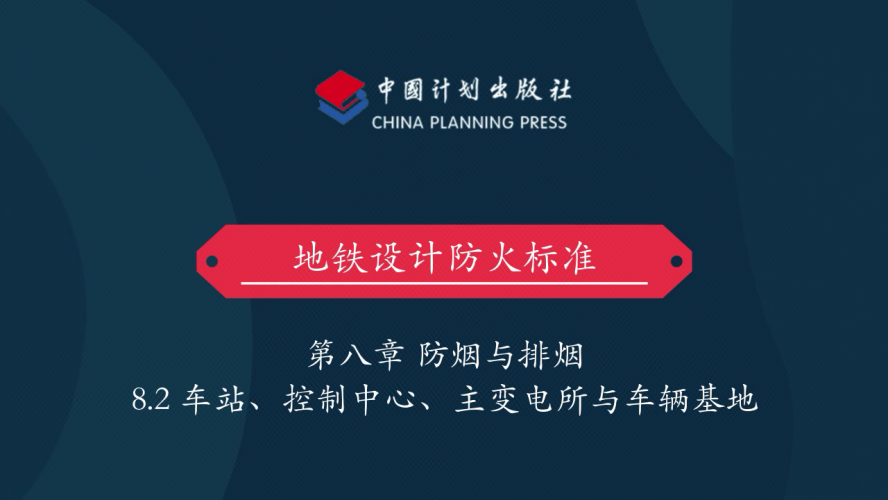 中国计划出版社
CHINA PLANNING PRESS

地铁设计防火标准

第八章 防烟与排烟
8.2 车站、控制中心、主变电所与车辆基地